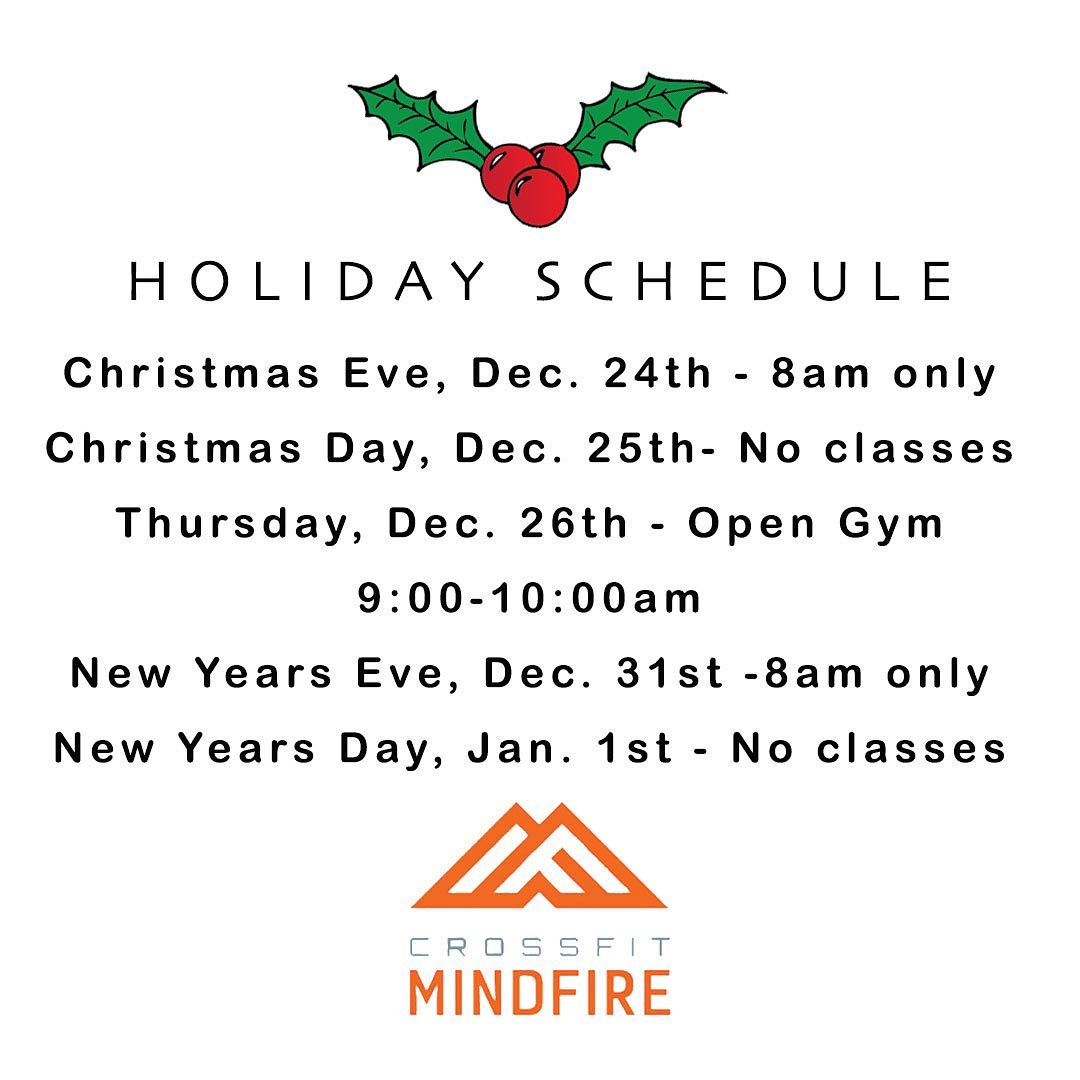 HOLIDAY SCHEDULE

Christmas Eve, Dec. 24th - 8am only
Christmas Day, Dec. 25th- No classes
Thursday, Dec. 26th - Open Gym
9:00-10:00am
New Years Eve, Dec. 31st -8am only
New Years Day, Jan. 1st - No classes

CROSSFIT
MINDFIRE